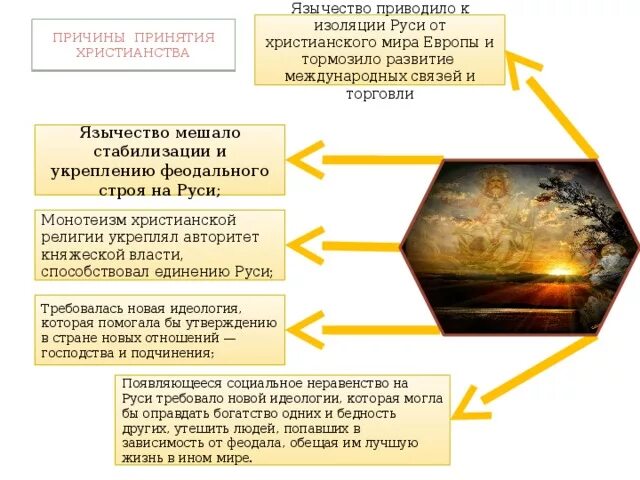 ПРИЧИНЫ ПРИНЯТИЯ ХРИСТИАНСТВА

Язычество приводило к изоляции Руси от христианского мира Европы и тормозило развитие международных связей и торговли

Язычество мешало стабилизации и укреплению феодального строя на Руси;

Монотеизм христианской религии укреплял авторитет княжеской власти, способствовал единению Руси;

Требовалась новая идеология, которая помогала бы утверждению в стране новых отношений — господства и подчинения;

Появляющееся социальное неравенство на Руси требовало новой идеологии, которая могла бы оправдать богатство одних и бедность других, утешить людей, попавших в зависимость от феодала, обещая им лучшую жизнь в ином мире.